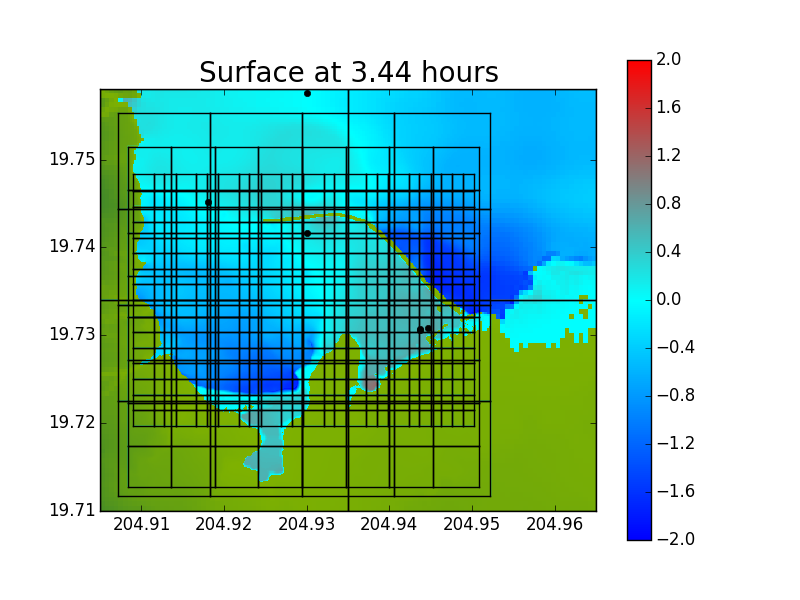 Surface at 3.44 hours

19.75
19.74
19.73
19.72
19.71

204.91 204.92 204.93 204.94 204.95 204.96

2.0
1.6
1.2
0.8
0.4
0.0
−0.4
−0.8
−1.2
−1.6
−2.0